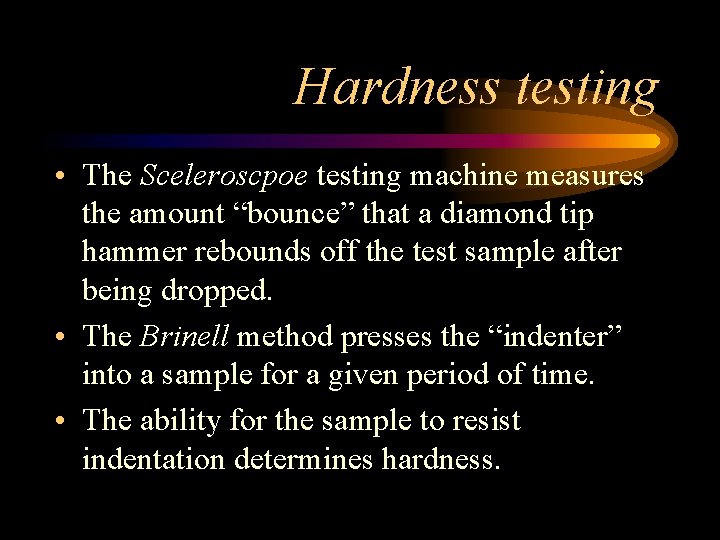 Hardness testing

• The Sceleroscpoe testing machine measures the amount “bounce” that a diamond tip hammer rebounds off the test sample after being dropped.

• The Brinell method presses the “indenter” into a sample for a given period of time.

• The ability for the sample to resist indentation determines hardness.